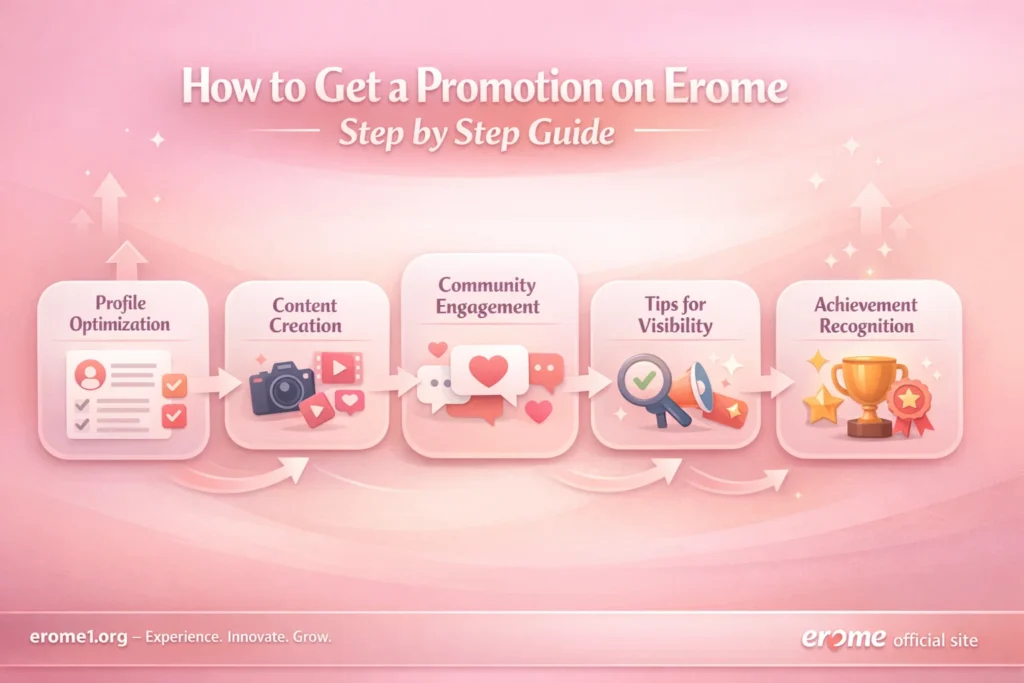 How to Get a Promotion on Erome

Step by Step Guide

Profile Optimization

Content Creation

Community Engagement

Tips for Visibility

Achievement Recognition

erome1.org – Experience. Innovate. Grow.

erome official site